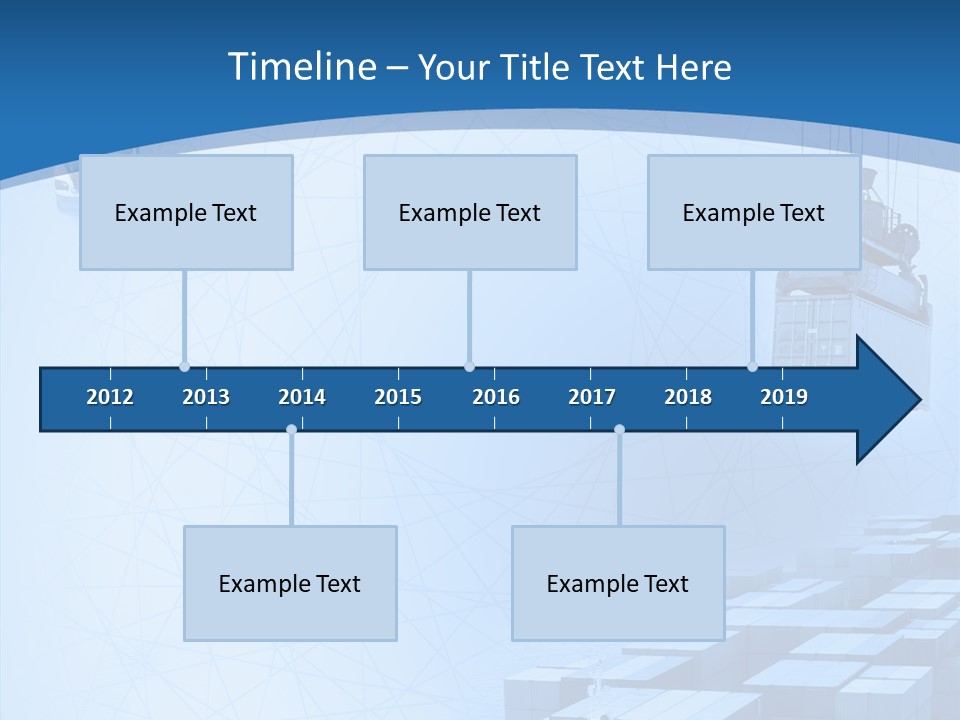 Timeline – Your Title Text Here

Example Text

Example Text

Example Text

2012 2013 2014 2015 2016 2017 2018 2019

Example Text

Example Text